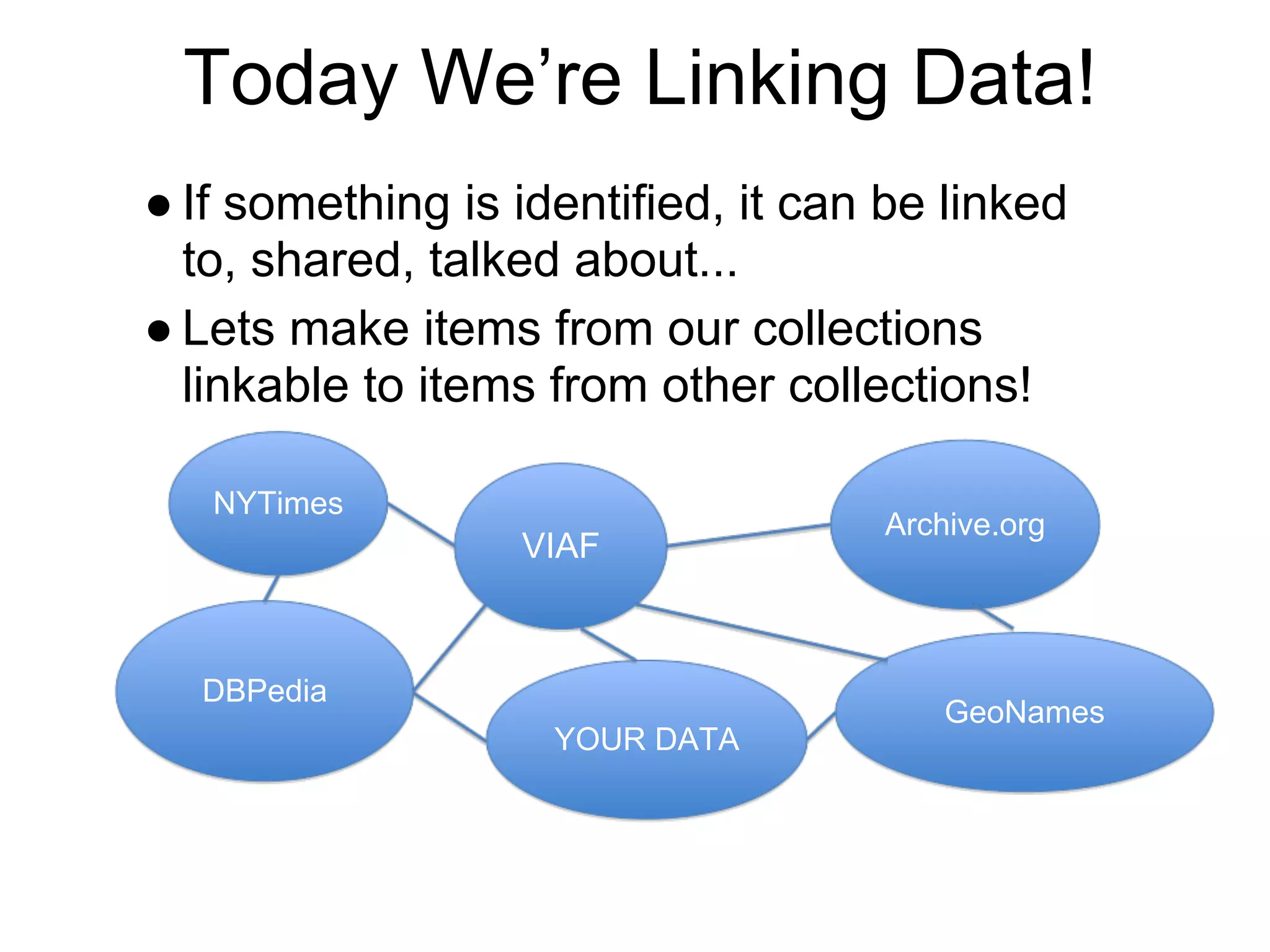 Today We’re Linking Data!

● If something is identified, it can be linked to, shared, talked about...

● Lets make items from our collections linkable to items from other collections!

NYTimes

VIAF

Archive.org

DBPedia

YOUR DATA

GeoNames